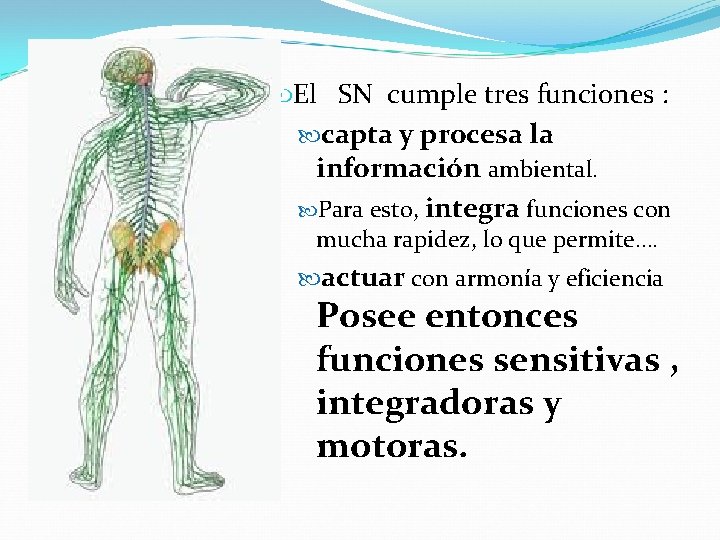 El SN cumple tres funciones :

capta y procesa la información ambiental.

Para esto, integra funciones con mucha rapidez, lo que permite….

actuar con armonía y eficiencia

Posee entonces funciones sensitivas , integradoras y motoras.